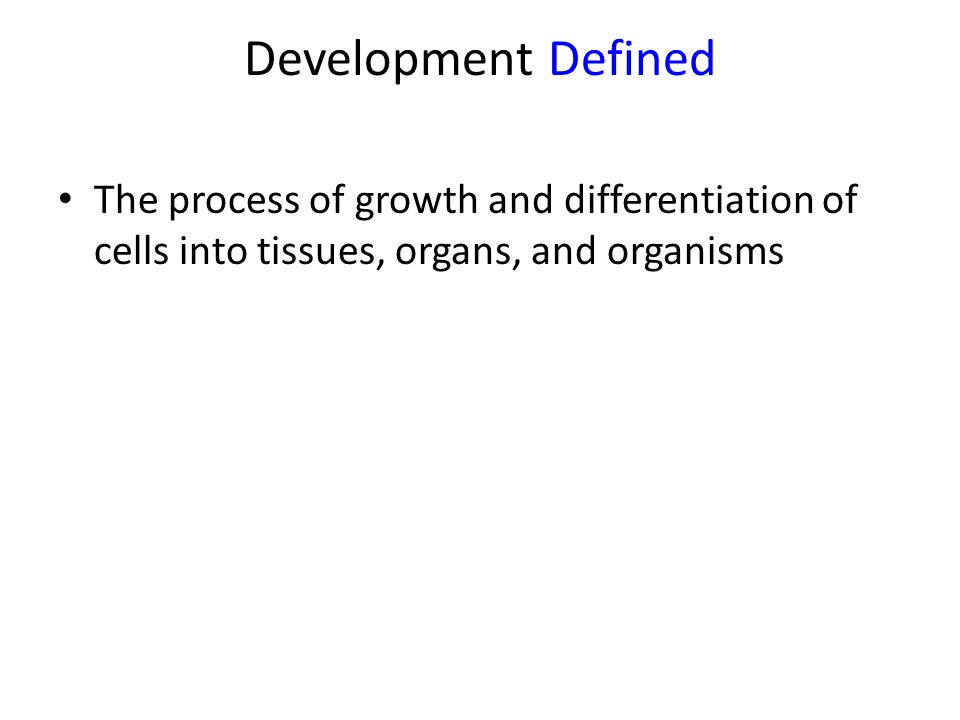 Development Defined

• The process of growth and differentiation of cells into tissues, organs, and organisms